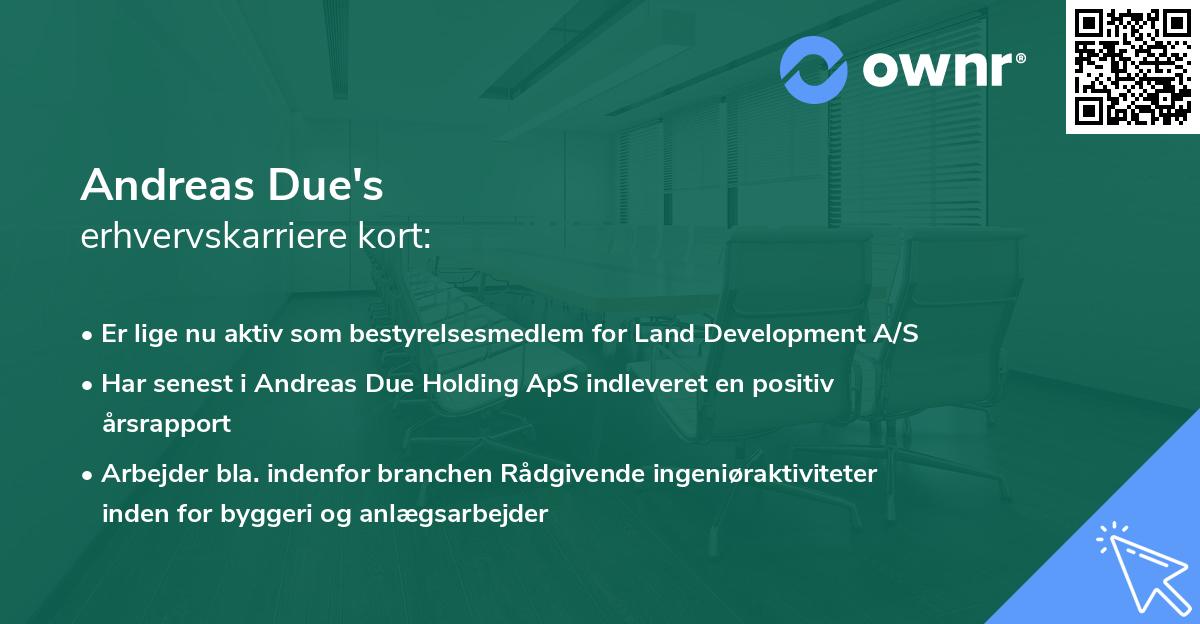 ownr®

Andreas Due's
erhvervskarriere kort:

• Er lige nu aktiv som bestyrelsesmedlem for Land Development A/S
• Har senest i Andreas Due Holding ApS indleveret en positiv årsrapport
• Arbejder bla. indenfor branchen Rådgivende ingeniøraktiviteter inden for byggeri og anlægsarbejder